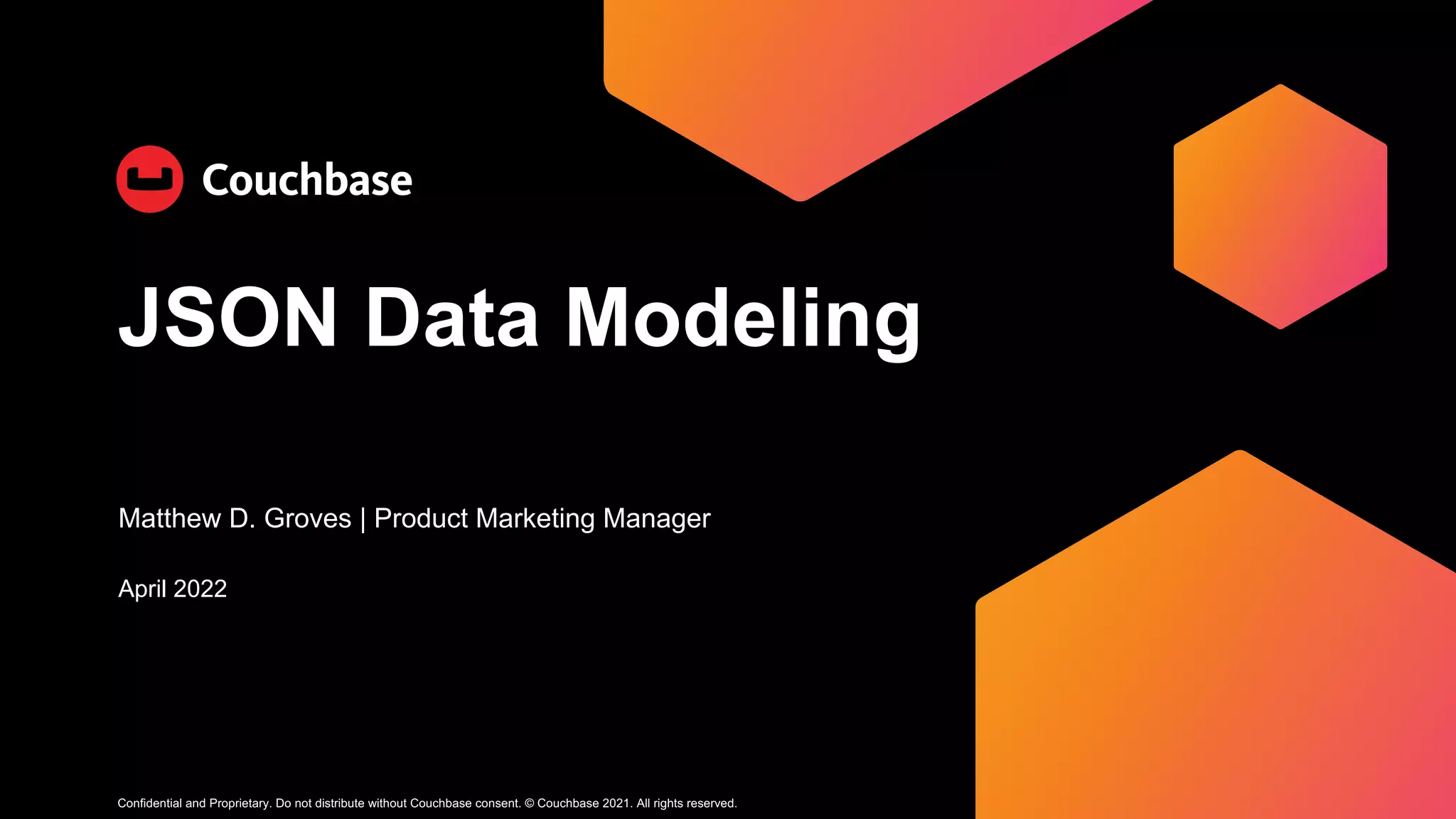 Couchbase

JSON Data Modeling

Matthew D. Groves | Product Marketing Manager

April 2022

Confidential and Proprietary. Do not distribute without Couchbase consent. © Couchbase 2021. All rights reserved.